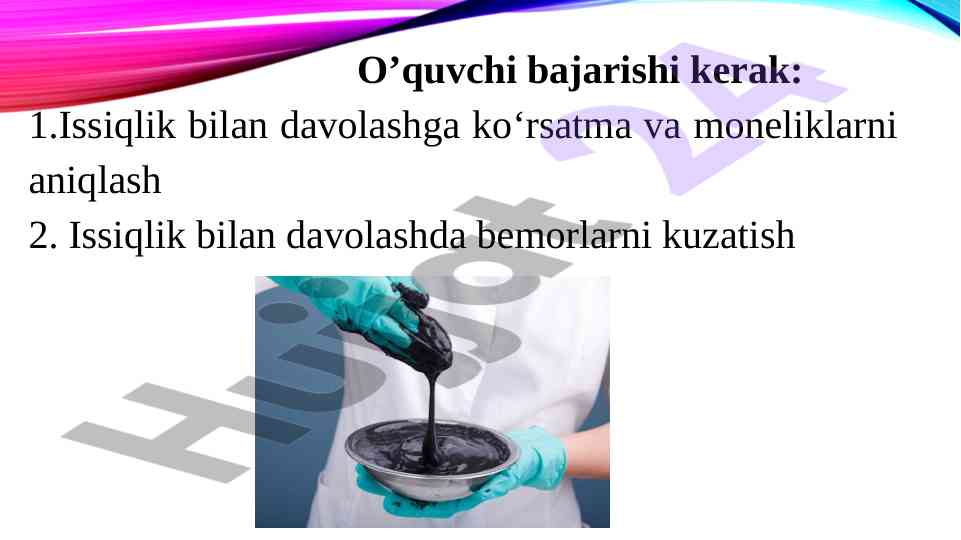 O’quvchi bajarishi kerak:

1.Issiqlik bilan davolashga ko‘rsatma va moneliklarni aniqlash

2. Issiqlik bilan davolashda bemorlarni kuzatish

Hujjat 24